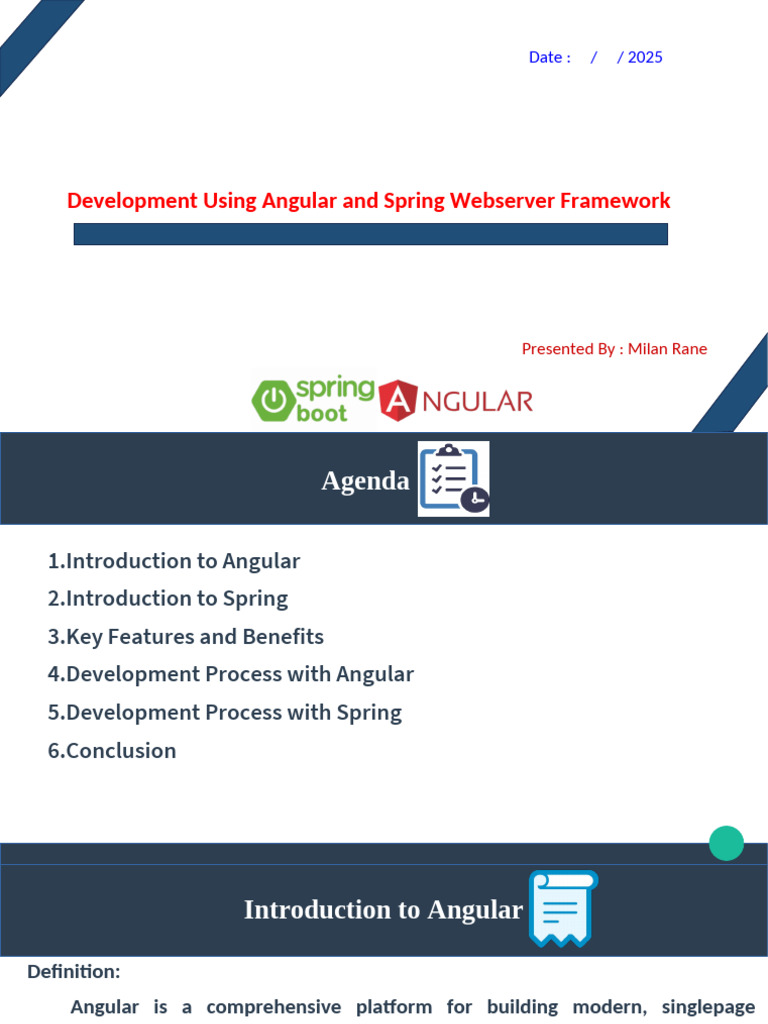 Date : / / 2025

Development Using Angular and Spring Webserver Framework

Presented By : Milan Rane

spring boot ANGULAR

Agenda

1.Introduction to Angular
2.Introduction to Spring
3.Key Features and Benefits
4.Development Process with Angular
5.Development Process with Spring
6.Conclusion

Introduction to Angular

Definition:

Angular is a comprehensive platform for building modern, singlepage